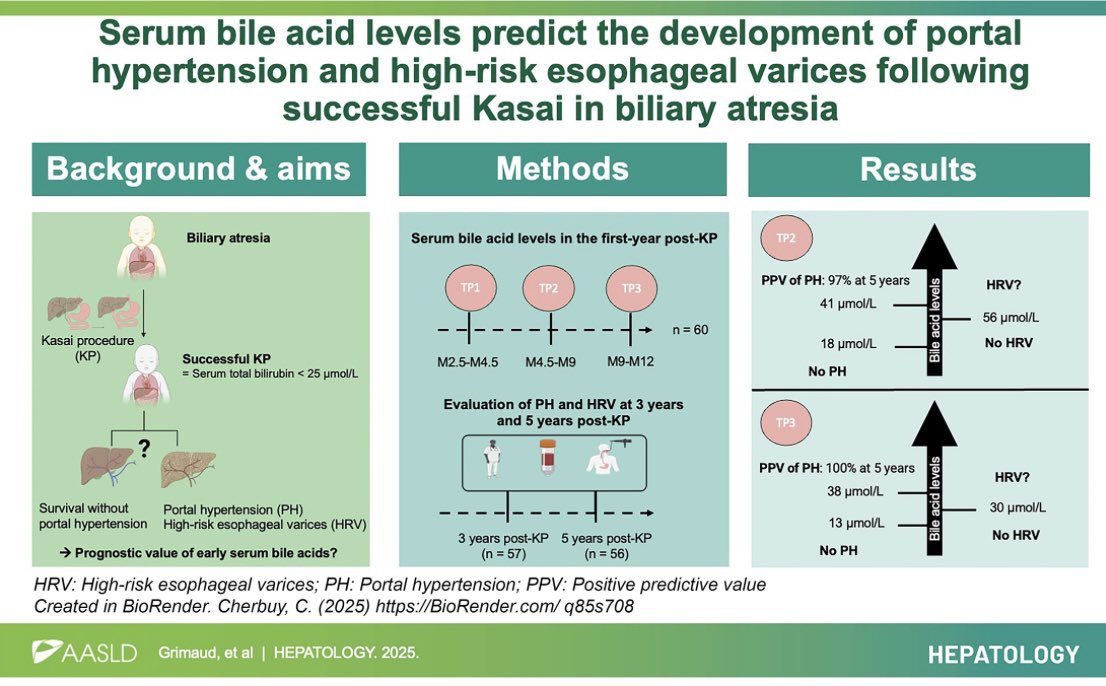 Serum bile acid levels predict the development of portal hypertension and high-risk esophageal varices following successful Kasai in biliary atresia

Background & aims

Biliary atresia

Kasai procedure (KP)

Successful KP
= Serum total bilirubin < 25 µmol/L

?

Survival without portal hypertension

Portal hypertension (PH)
High-risk esophageal varices (HRV)

→ Prognostic value of early serum bile acids?

Methods

Serum bile acid levels in the first-year post-KP

TP1 TP2 TP3

n = 60

M2.5-M4.5 M4.5-M9 M9-M12

Evaluation of PH and HRV at 3 years and 5 years post-KP

3 years post-KP (n = 57)

5 years post-KP (n = 56)

Results

TP2

PPV of PH: 97% at 5 years

41 µmol/L

18 µmol/L

No PH

Bile acid levels

HRV?

56 µmol/L

No HRV

TP3

PPV of PH: 100% at 5 years

38 µmol/L

13 µmol/L

No PH

Bile acid levels

HRV?

30 µmol/L

No HRV

HRV: High-risk esophageal varices; PH: Portal hypertension; PPV: Positive predictive value
Created in BioRender. Cherbuy, C. (2025) https://BioRender.com/ q85s708

AASLD Grimaud, et al | HEPATOLOGY. 2025.

HEPATOLOGY